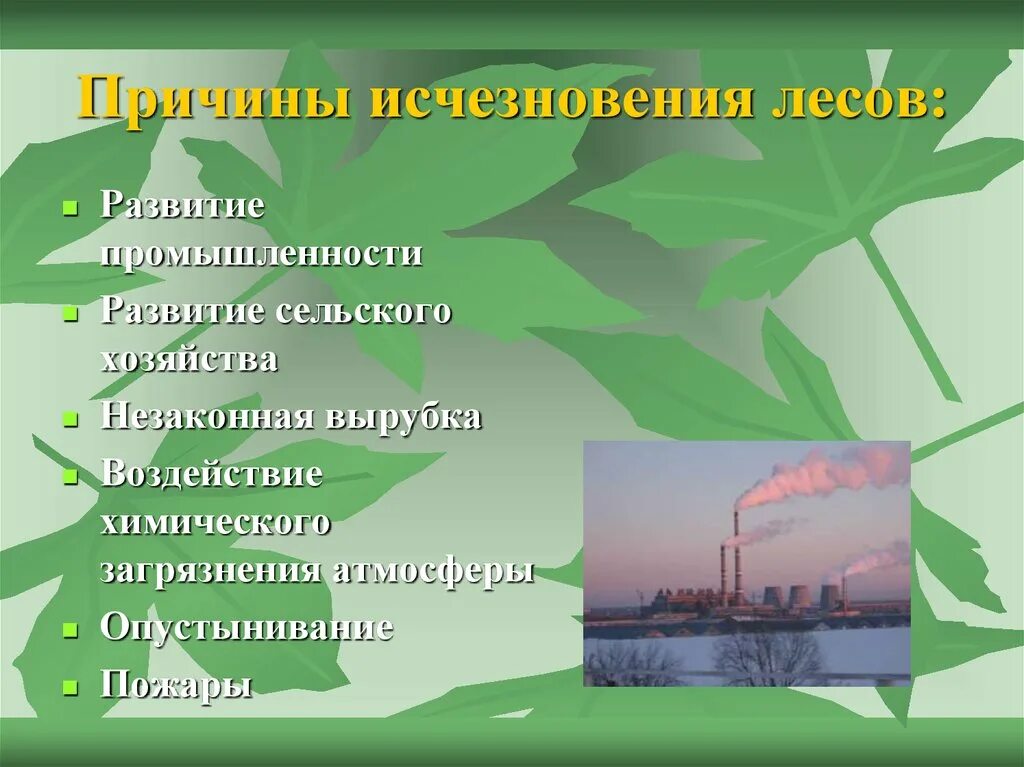 Причины исчезновения лесов:

- Развитие промышленности
- Развитие сельского хозяйства
- Незаконная вырубка
- Воздействие химического загрязнения атмосферы
- Опустынивание
- Пожары